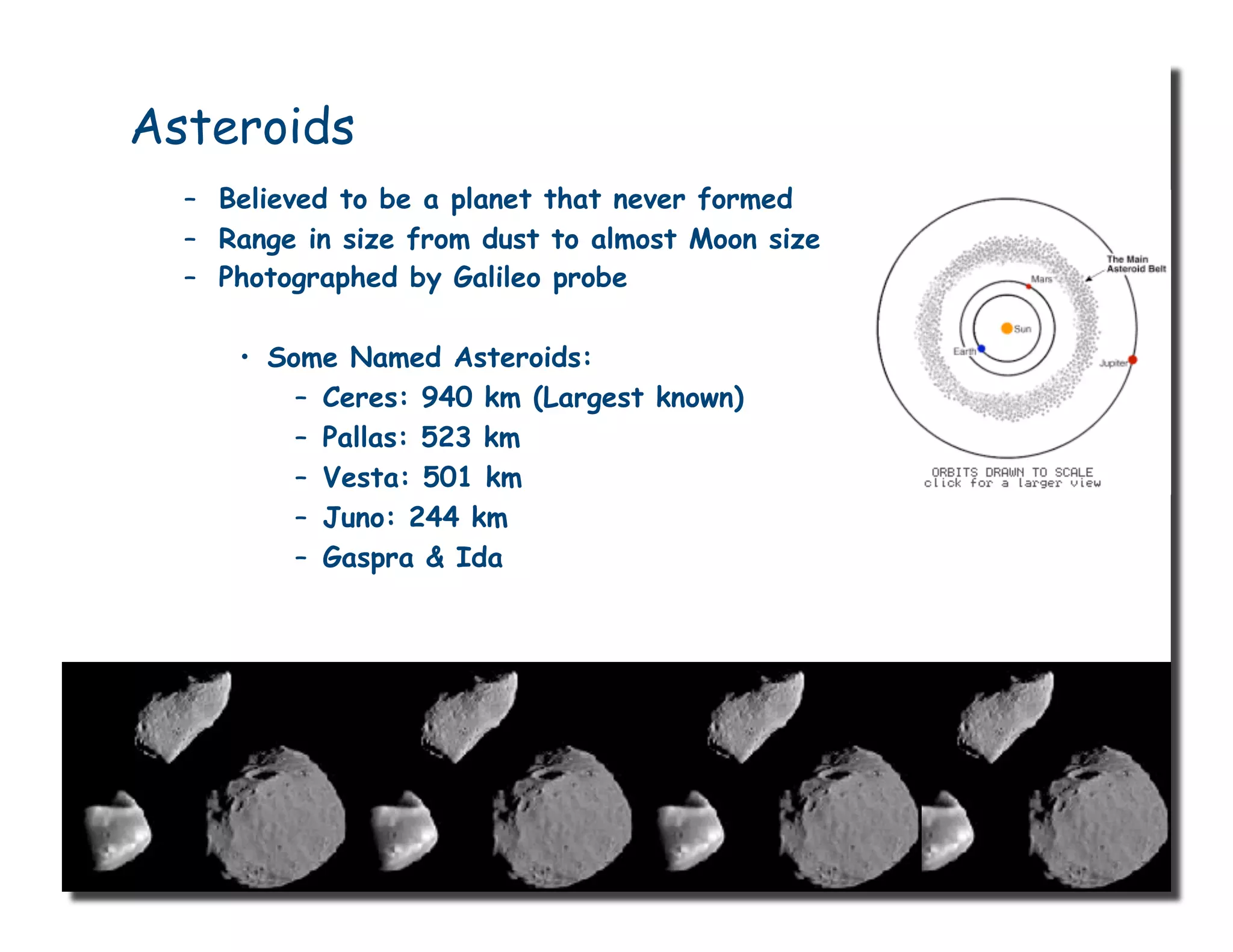 Asteroids

– Believed to be a planet that never formed
– Range in size from dust to almost Moon size
– Photographed by Galileo probe

• Some Named Asteroids:
– Ceres: 940 km (Largest known)
– Pallas: 523 km
– Vesta: 501 km
– Juno: 244 km
– Gaspra & Ida

The Main Asteroid Belt
Mars
Sun
Earth
Jupiter

ORBITS DRAWN TO SCALE
click for a larger view